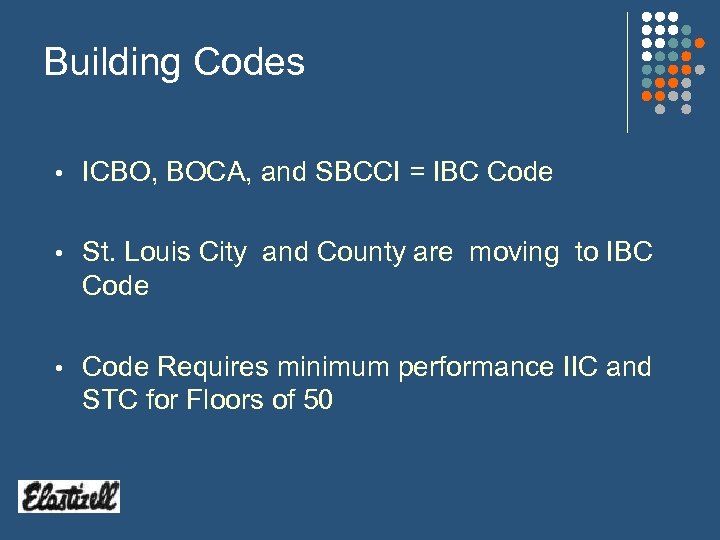 Building Codes

• ICBO, BOCA, and SBCCI = IBC Code

• St. Louis City and County are moving to IBC Code

• Code Requires minimum performance IIC and STC for Floors of 50

Elastizell